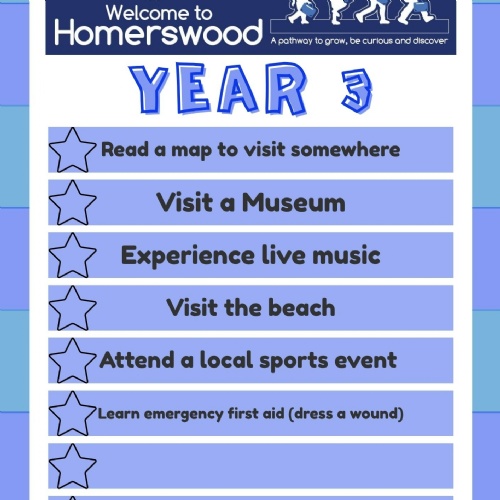 Welcome to Homerswood

A pathway to grow, be curious and discover

YEAR 3

Read a map to visit somewhere

Visit a Museum

Experience live music

Visit the beach

Attend a local sports event

Learn emergency first aid (dress a wound)